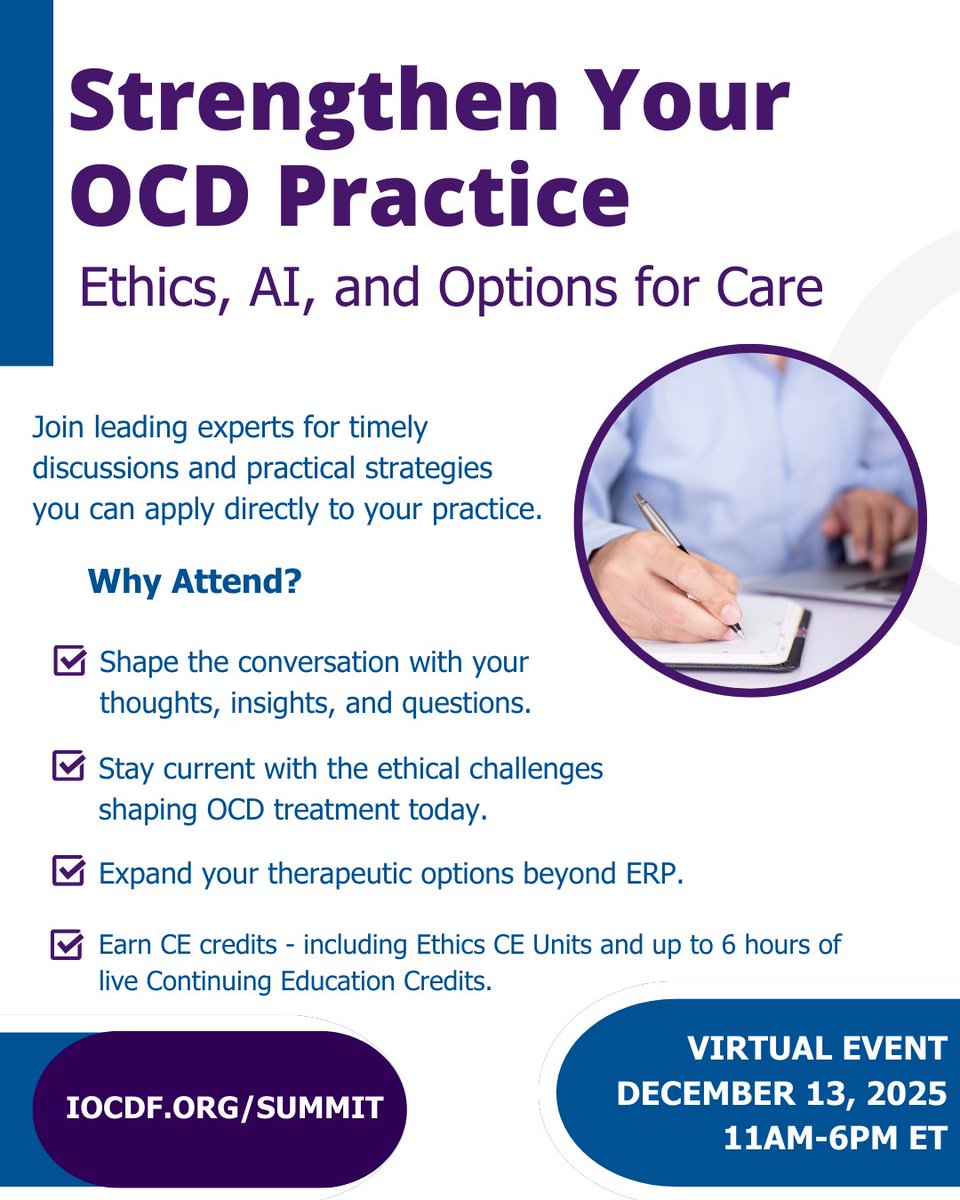 Strengthen Your OCD Practice

Ethics, AI, and Options for Care

Join leading experts for timely discussions and practical strategies you can apply directly to your practice.

Why Attend?

Shape the conversation with your thoughts, insights, and questions.

Stay current with the ethical challenges shaping OCD treatment today.

Expand your therapeutic options beyond ERP.

Earn CE credits - including Ethics CE Units and up to 6 hours of live Continuing Education Credits.

IOCDF.ORG/SUMMIT

VIRTUAL EVENT
DECEMBER 13, 2025
11AM-6PM ET